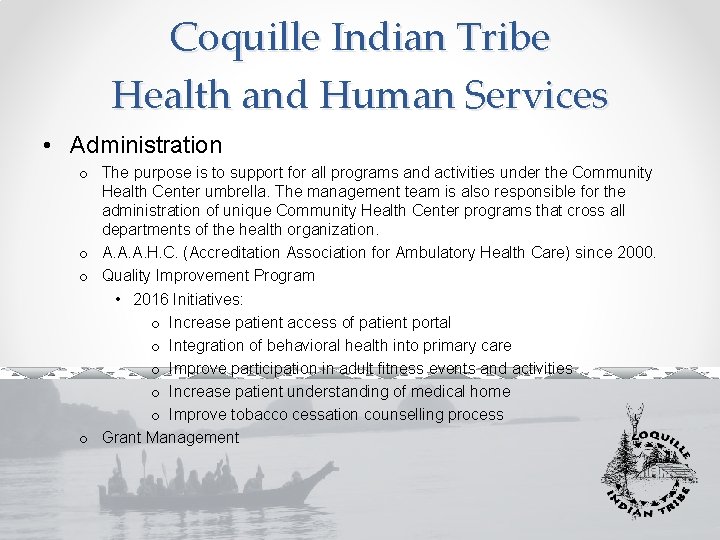 Coquille Indian Tribe
Health and Human Services

• Administration
  o The purpose is to support for all programs and activities under the Community Health Center umbrella. The management team is also responsible for the administration of unique Community Health Center programs that cross all departments of the health organization.
  o A.A.A.H.C. (Accreditation Association for Ambulatory Health Care) since 2000.
  o Quality Improvement Program
    • 2016 Initiatives:
      o Increase patient access of patient portal
      o Integration of behavioral health into primary care
      o Improve participation in adult fitness events and activities
      o Increase patient understanding of medical home
      o Improve tobacco cessation counselling process
  o Grant Management

COQUILLE INDIAN TRIBE